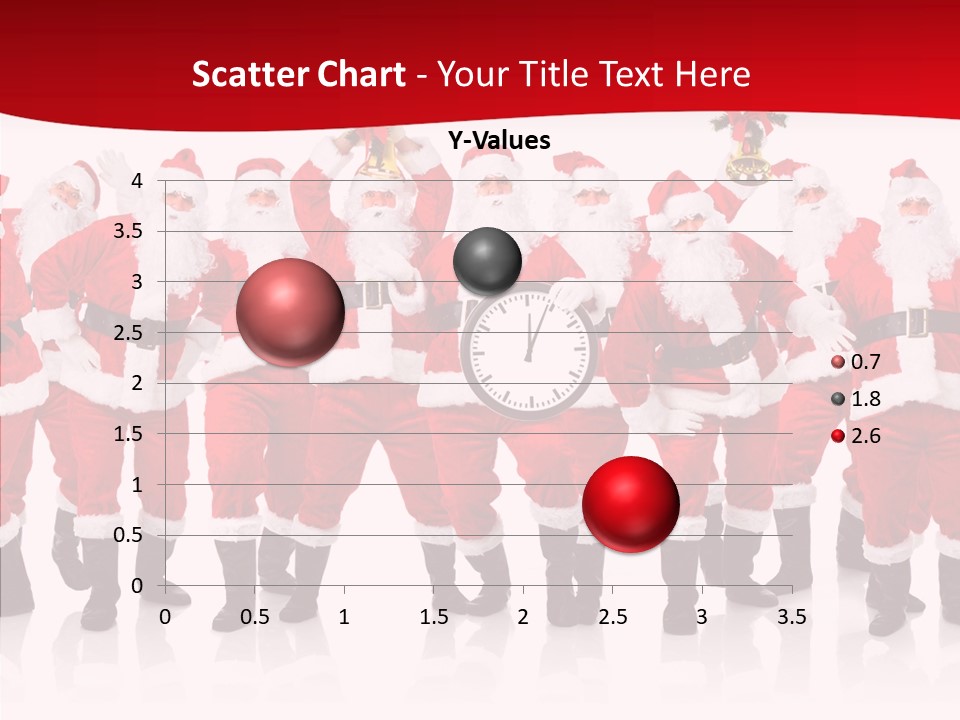 Scatter Chart - Your Title Text Here

Y-Values

4
3.5
3
2.5
2
1.5
1
0.5
0

0 0.5 1 1.5 2 2.5 3 3.5

0.7
1.8
2.6